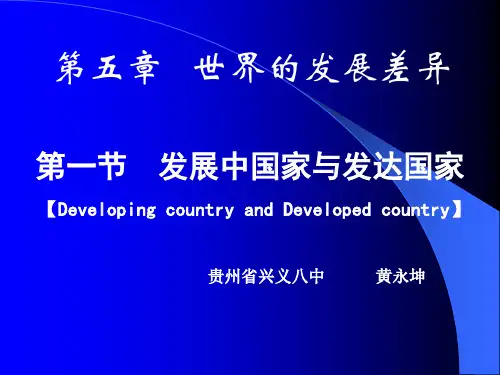 第五章　世界的发展差异

第一节　发展中国家与发达国家

【Developing country and Developed country】

贵州省兴义八中　　黄永坤